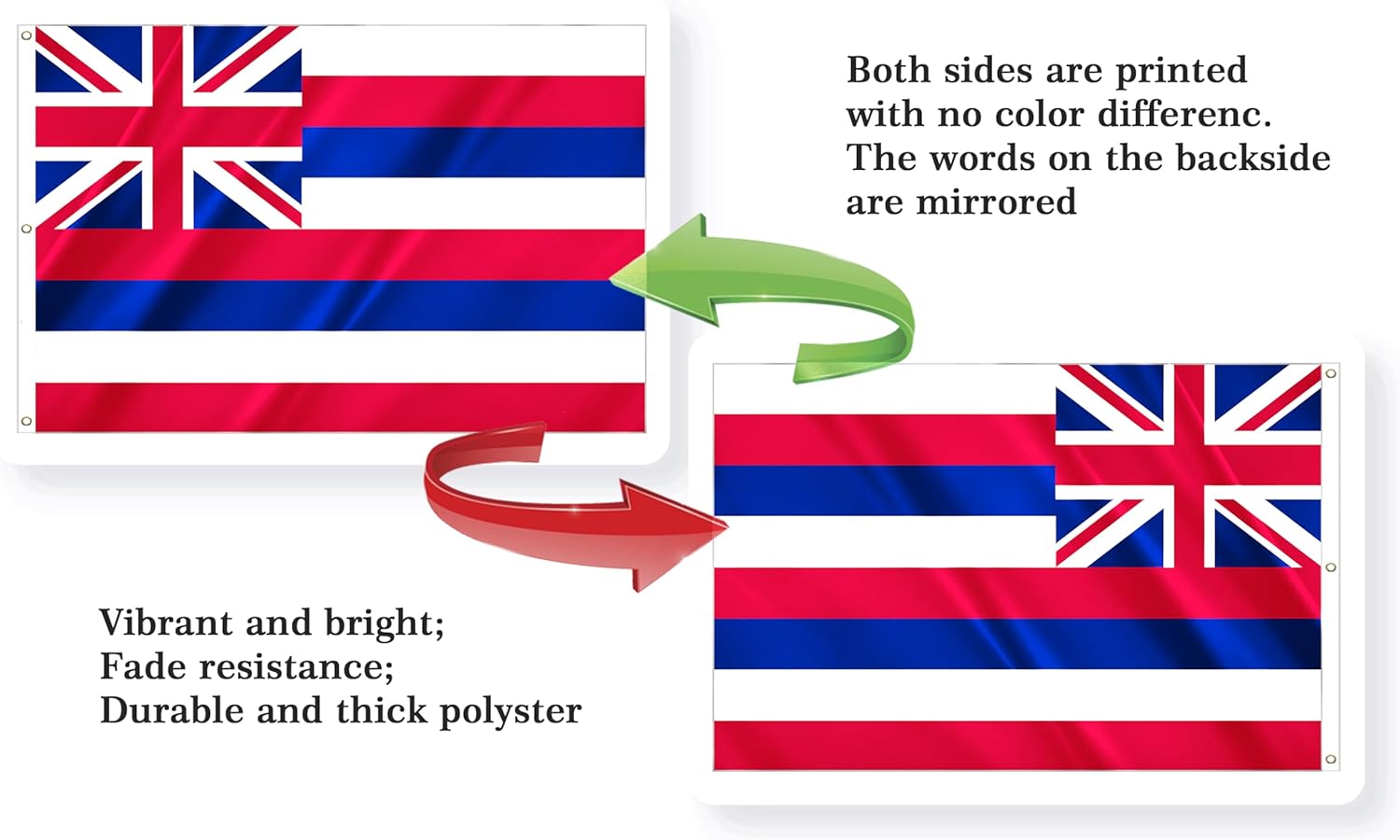 Both sides are printed with no color differenc. The words on the backside are mirrored

Vibrant and bright;
Fade resistance;
Durable and thick polyster